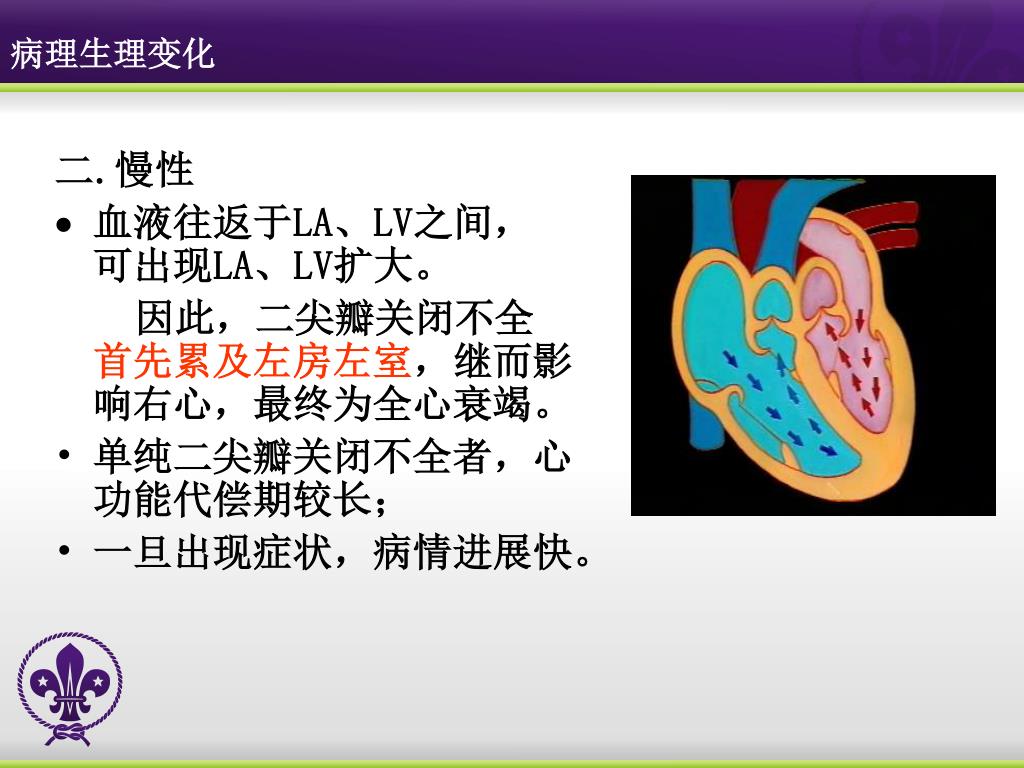 病理生理变化

二.慢性

• 血液往返于LA、LV之间，可出现LA、LV扩大。

因此，二尖瓣关闭不全首先累及左房左室，继而影响右心，最终为全心衰竭。

• 单纯二尖瓣关闭不全者，心功能代偿期较长；

• 一旦出现症状，病情进展快。